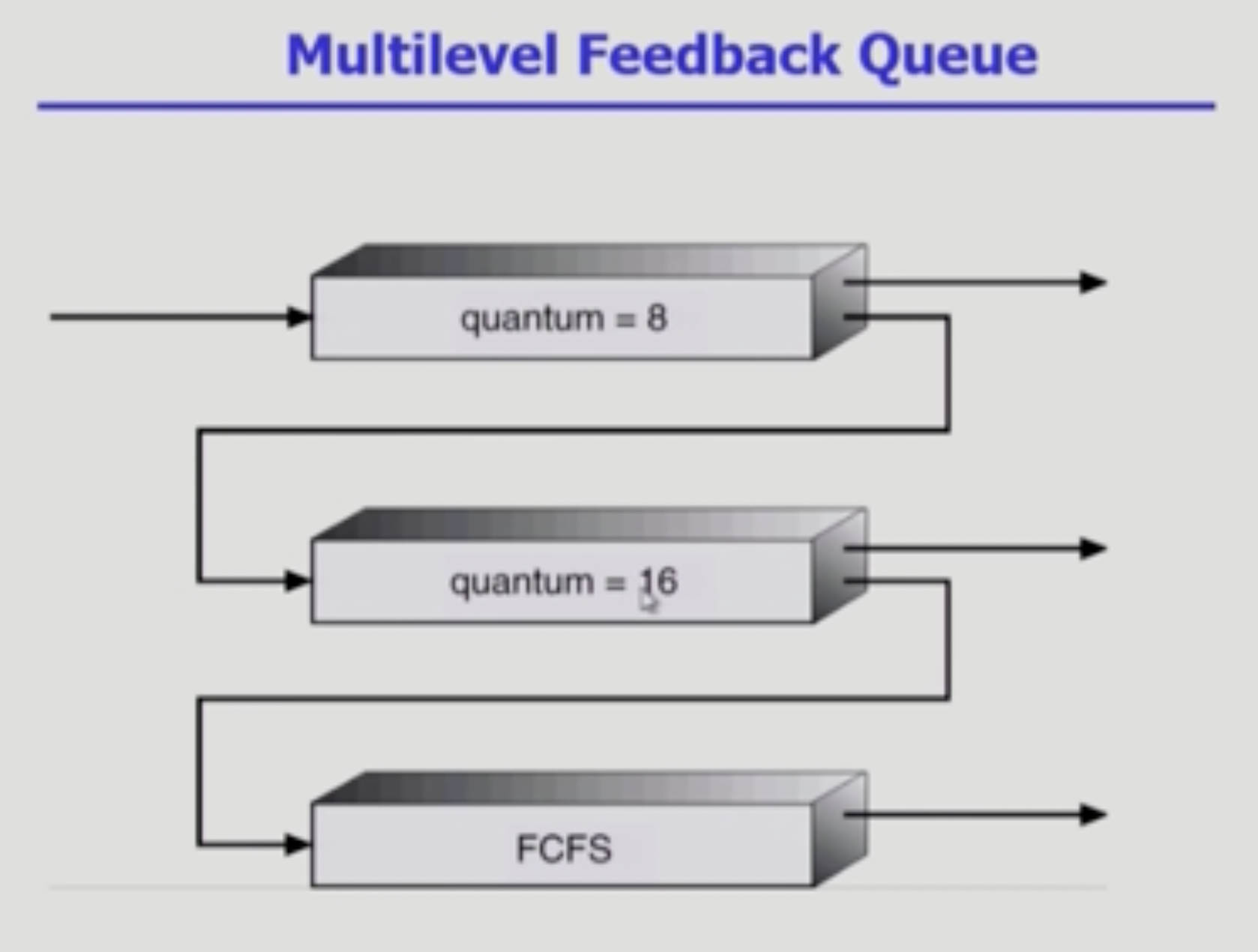 Multilevel Feedback Queue

quantum = 8

quantum = 16

FCFS